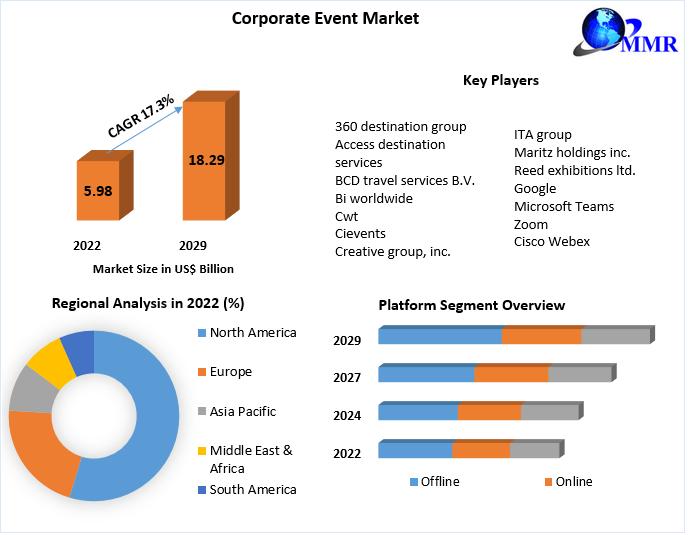 Corporate Event Market

MMR

CAGR 17.3%

5.98

18.29

2022 2029

Market Size in US$ Billion

Key Players

360 destination group
Access destination services
BCD travel services B.V.
Bi worldwide
Cwt
Cievents
Creative group, inc.

ITA group
Maritz holdings inc.
Reed exhibitions ltd.
Google
Microsoft Teams
Zoom
Cisco Webex

Regional Analysis in 2022 (%)

North America
Europe
Asia Pacific
Middle East & Africa
South America

Platform Segment Overview

2029
2027
2024
2022

Offline
Online